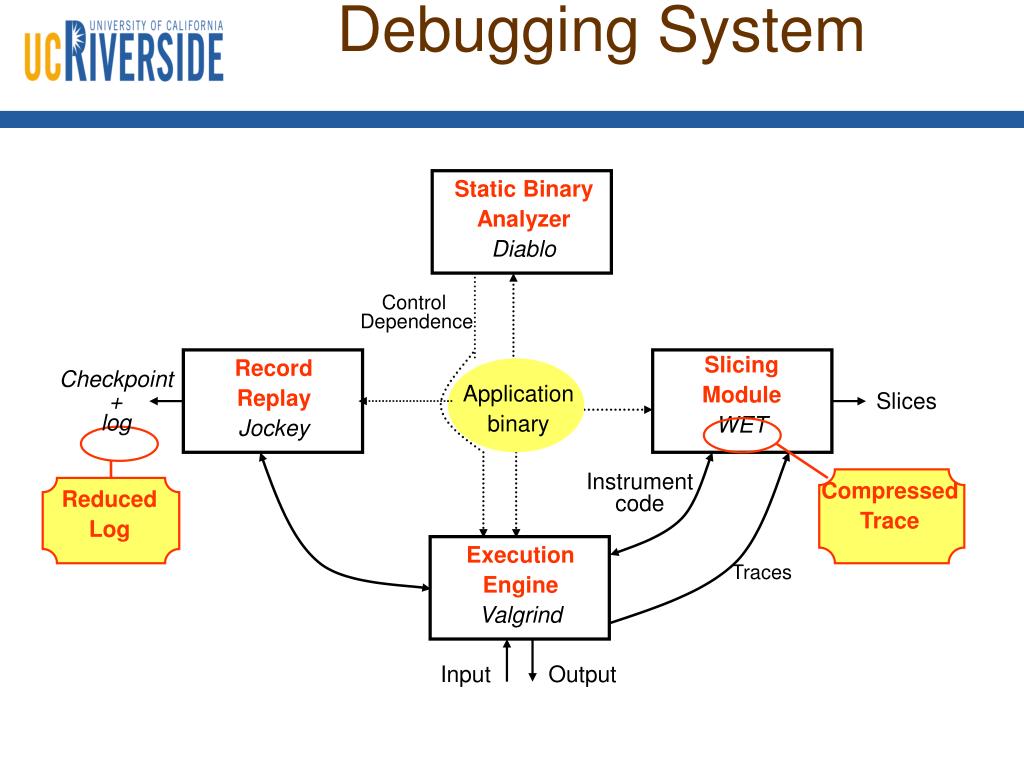 UNIVERSITY OF CALIFORNIA
UCRIVERSIDE

Debugging System

Static Binary Analyzer
Diablo

Control Dependence

Checkpoint + log

Record Replay
Jockey

Application binary

Slicing Module
WET

Slices

Reduced Log

Instrument code

Compressed Trace

Execution Engine
Valgrind

Traces

Input

Output